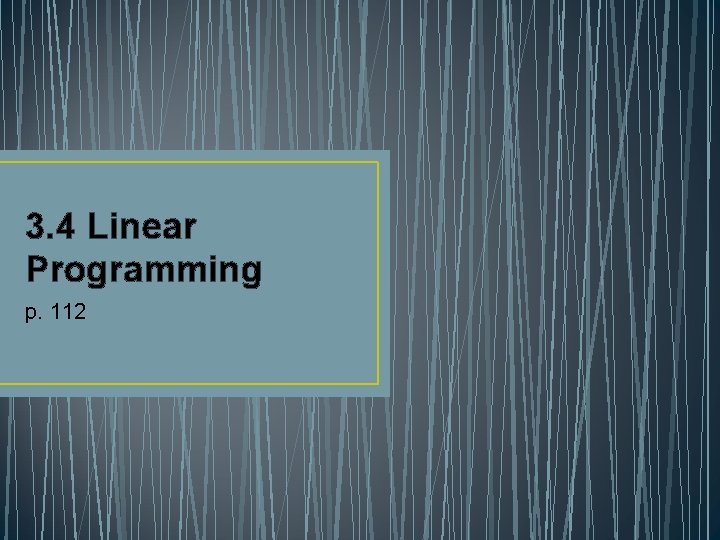 3.4 Linear Programming

p. 112